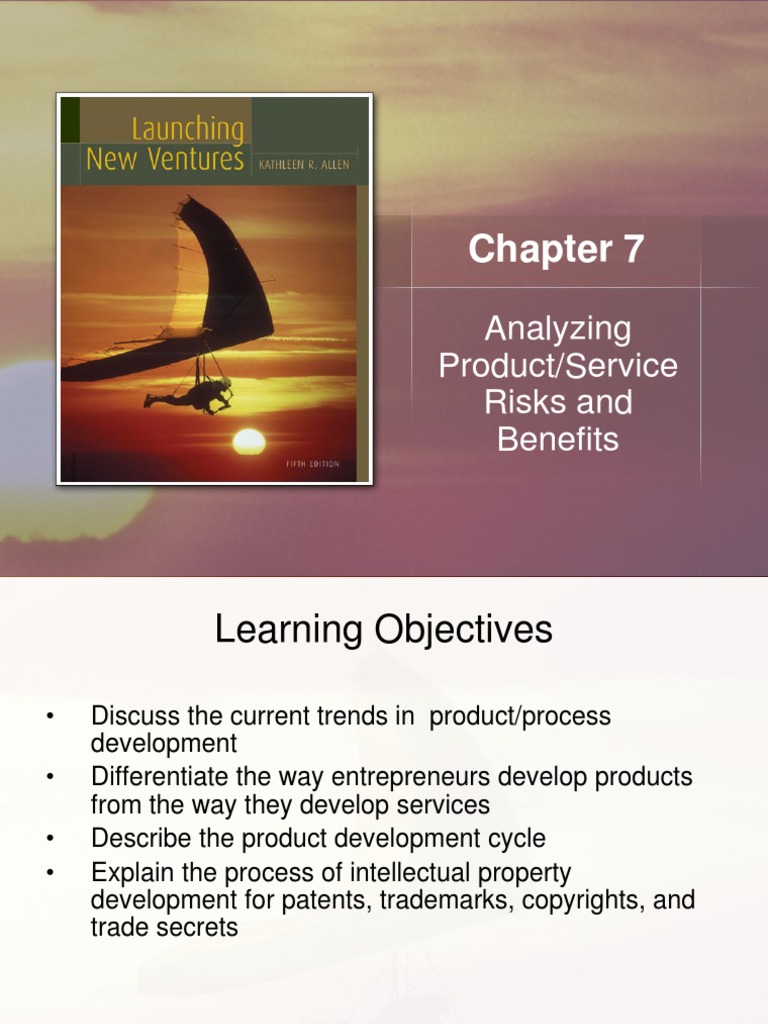 Launching New Ventures KATHLEEN R. ALLEN

FIFTH EDITION

Chapter 7

Analyzing Product/Service Risks and Benefits

Learning Objectives

• Discuss the current trends in product/process development
• Differentiate the way entrepreneurs develop products from the way they develop services
• Describe the product development cycle
• Explain the process of intellectual property development for patents, trademarks, copyrights, and trade secrets